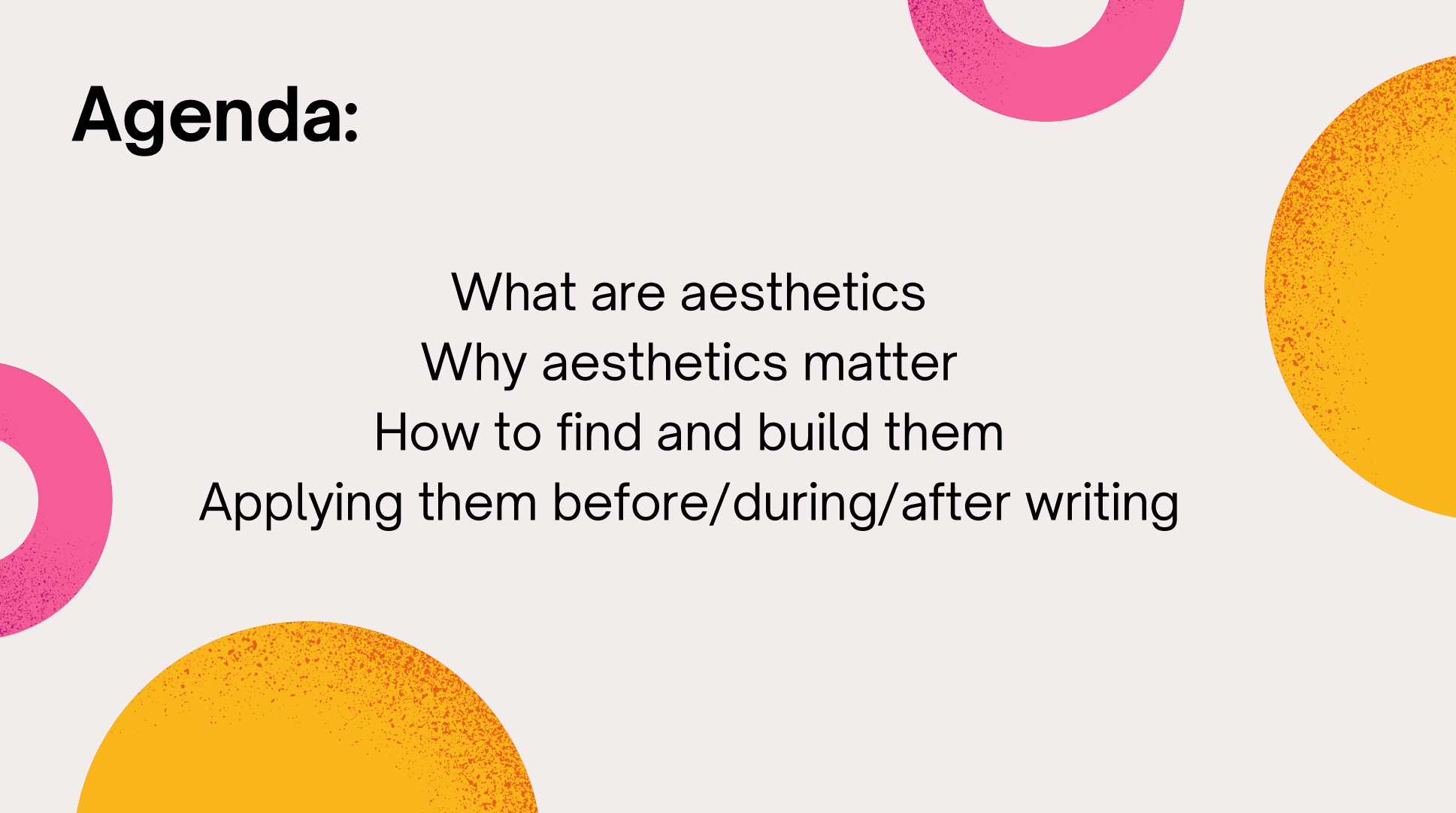 Agenda:

What are aesthetics
Why aesthetics matter
How to find and build them
Applying them before/during/after writing